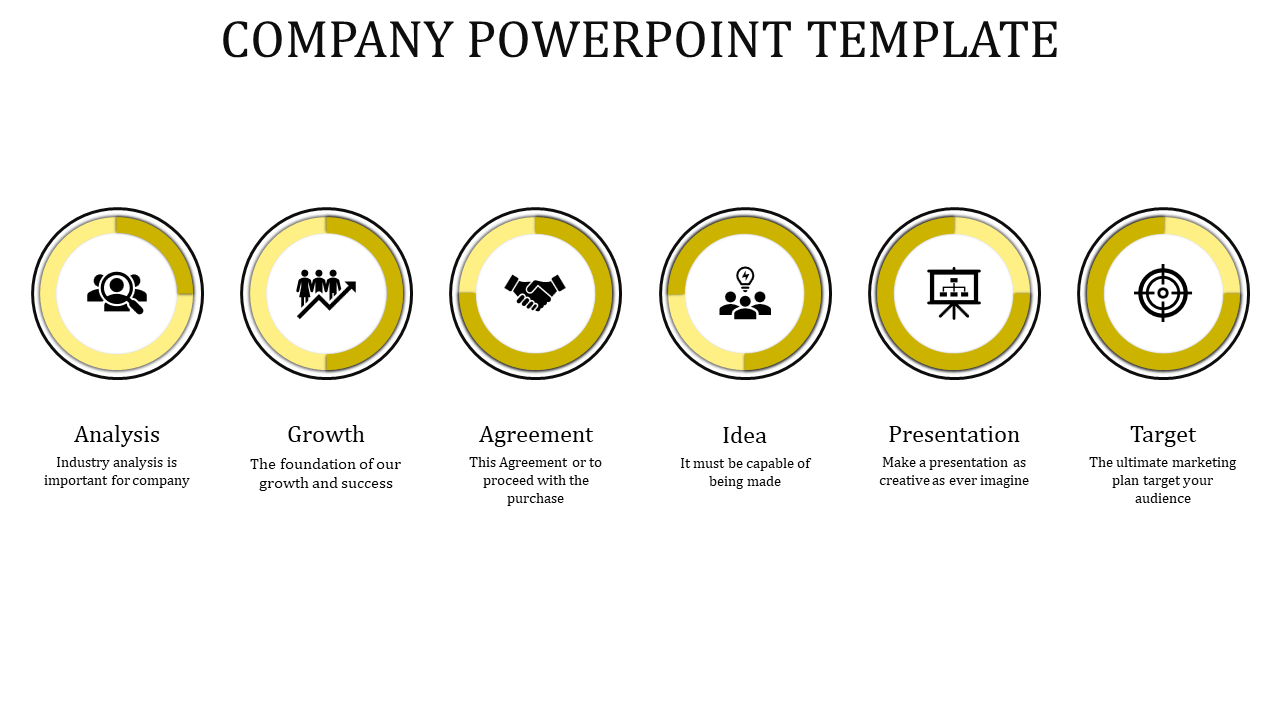 COMPANY POWERPOINT TEMPLATE

Analysis
Industry analysis is important for company

Growth
The foundation of our growth and success

Agreement
This Agreement or to proceed with the purchase

Idea
It must be capable of being made

Presentation
Make a presentation as creative as ever imagine

Target
The ultimate marketing plan target your audience